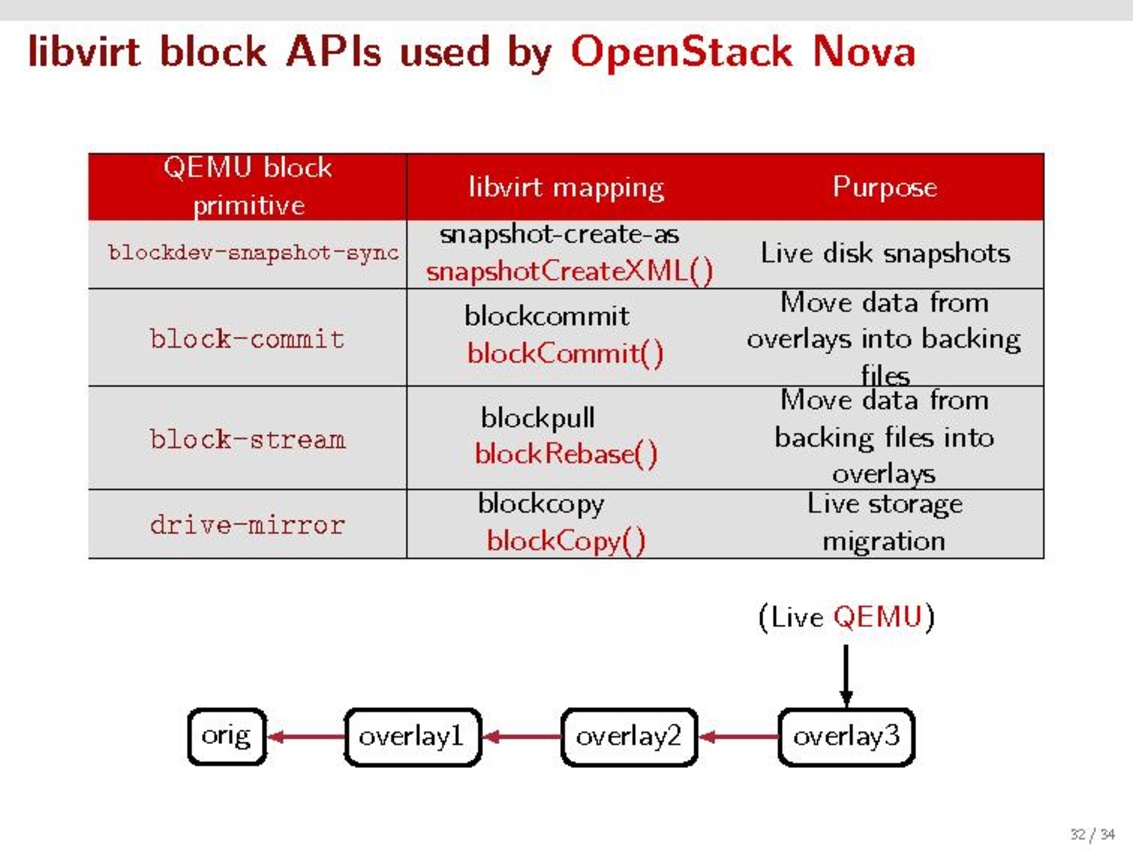 libvirt block APIs used by OpenStack Nova

| QEMU block primitive | libvirt mapping | Purpose |
|---|---|---|
| blockdev-snapshot-sync | snapshot-create-as snapshotCreateXML() | Live disk snapshots |
| block-commit | blockcommit blockCommit() | Move data from overlays into backing files |
| block-stream | blockpull blockRebase() | Move data from backing files into overlays |
| drive-mirror | blockcopy blockCopy() | Live storage migration |

(Live QEMU)

orig
overlay1
overlay2
overlay3

32 / 34